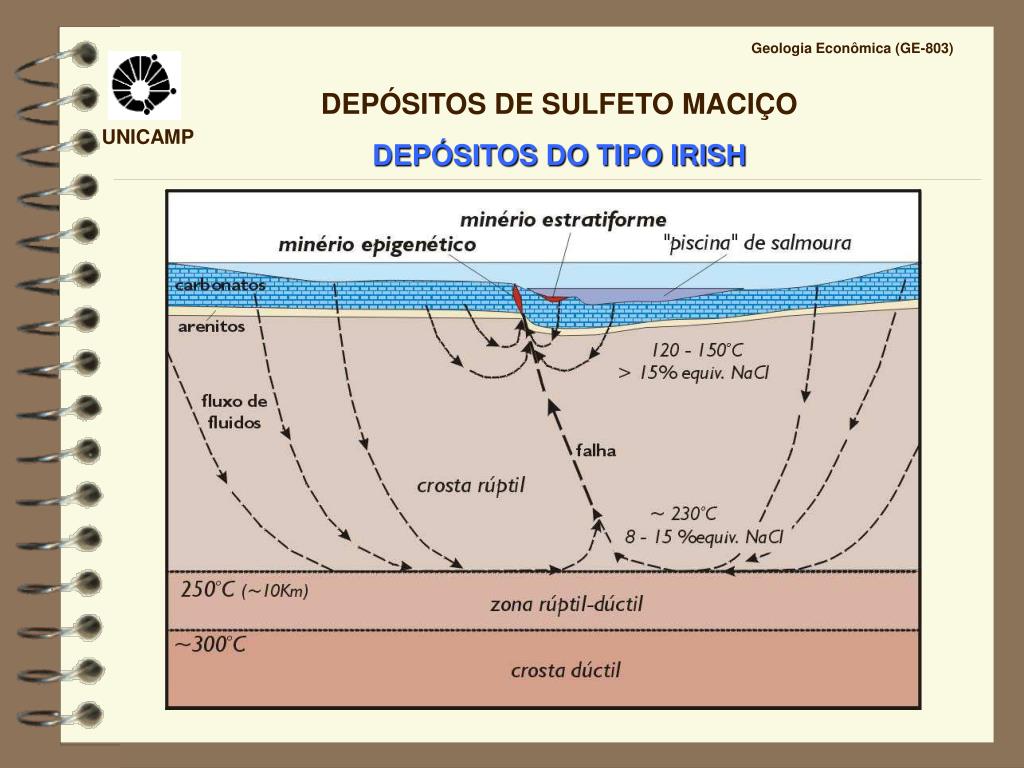 Geologia Econômica (GE-803)

UNICAMP

DEPÓSITOS DE SULFETO MACIÇO

DEPÓSITOS DO TIPO IRISH

minério estratiforme

minério epigenético

"piscina" de salmoura

carbonatos

arenitos

120 - 150°C
> 15% equiv. NaCl

fluxo de fluidos

falha

crosta rúptil

~ 230°C
8 - 15 %equiv. NaCl

250°C (~10Km)

zona rúptil-dúctil

~300°C

crosta dúctil